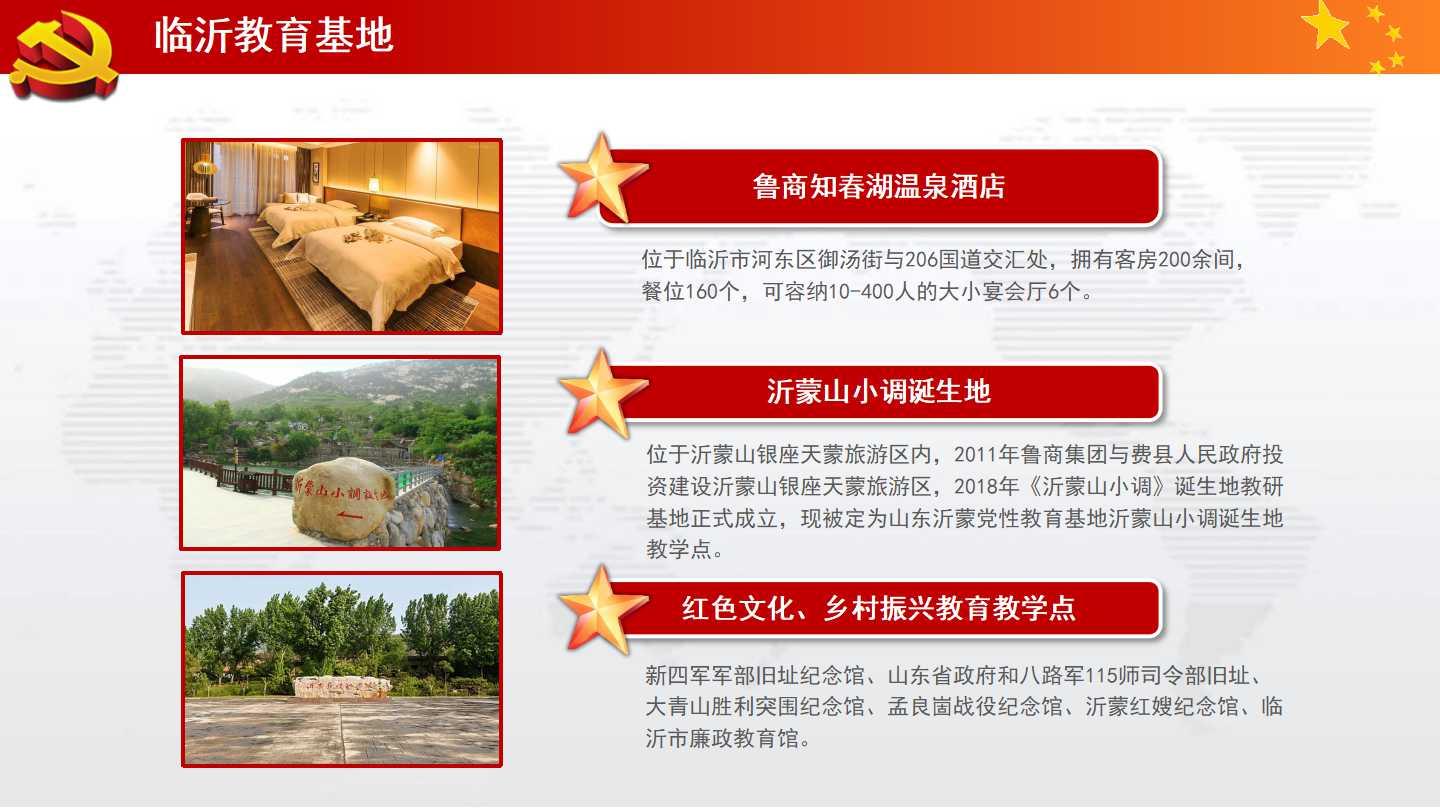 临沂教育基地

沂蒙山小调诞生地

鲁商知春湖温泉酒店

位于临沂市河东区御汤街与206国道交汇处，拥有客房200余间，餐位160个，可容纳10-400人的大小宴会厅6个。

沂蒙山小调诞生地

位于沂蒙山银座天蒙旅游区内，2011年鲁商集团与费县人民政府投资建设沂蒙山银座天蒙旅游区，2018年《沂蒙山小调》诞生地教研基地正式成立，现被定为山东沂蒙党性教育基地沂蒙山小调诞生地教学点。

红色文化、乡村振兴教育教学点

新四军军部旧址纪念馆、山东省政府和八路军115师司令部旧址、大青山胜利突围纪念馆、孟良崮战役纪念馆、沂蒙红嫂纪念馆、临沂市廉政教育馆。